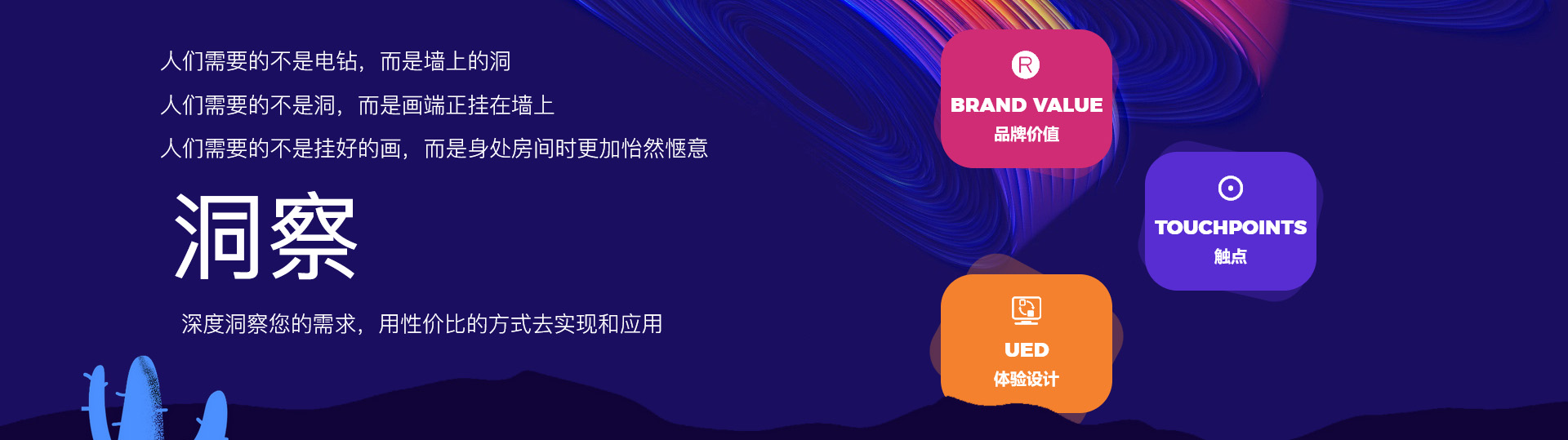 人们需要的不是电钻，而是墙上的洞

人们需要的不是洞，而是画端正挂在墙上

人们需要的不是挂好的画，而是身处房间时更加怡然惬意

洞察

深度洞察您的需求，用性价比的方式去实现和应用

R
BRAND VALUE
品牌价值

TOUCHPOINTS
触点

UED
体验设计